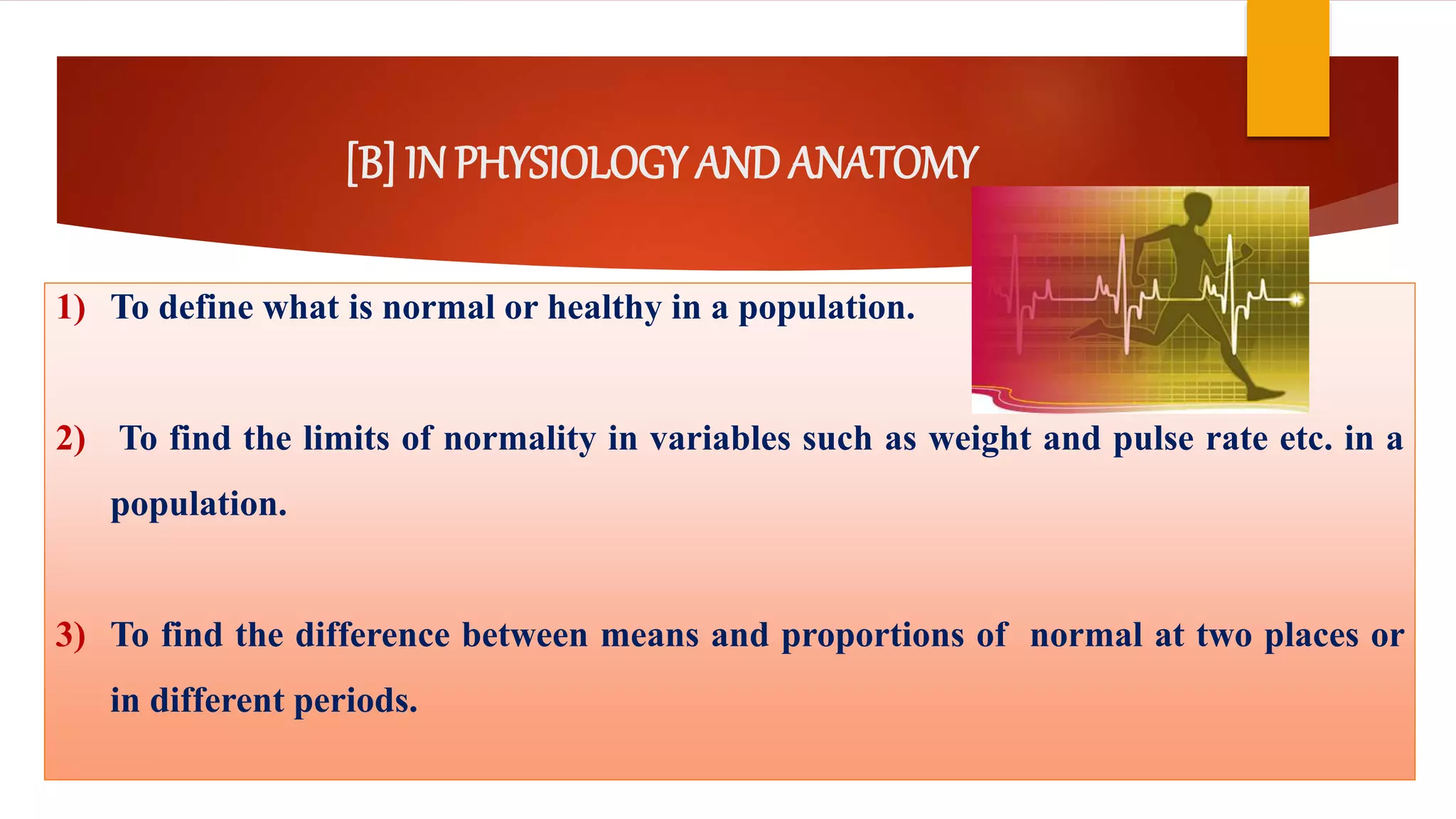 [B] IN PHYSIOLOGY AND ANATOMY

1) To define what is normal or healthy in a population.

2) To find the limits of normality in variables such as weight and pulse rate etc. in a population.

3) To find the difference between means and proportions of normal at two places or in different periods.